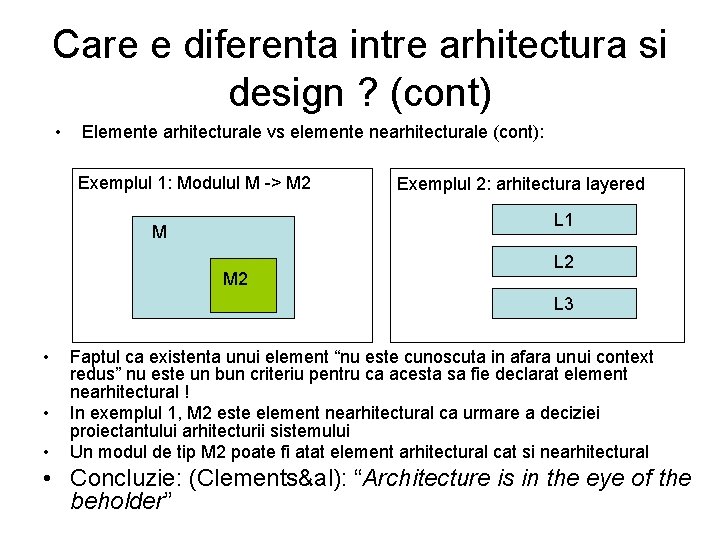 Care e diferenta intre arhitectura si design ? (cont)

• Elemente arhitecturale vs elemente nearhitecturale (cont):

Exemplul 1: Modulul M -> M2

M

M2

Exemplul 2: arhitectura layered

L1

L2

L3

• Faptul ca existenta unui element “nu este cunoscuta in afara unui context redus” nu este un bun criteriu pentru ca acesta sa fie declarat element nearhitectural !

• In exemplul 1, M2 este element nearhitectural ca urmare a deciziei proiectantului arhitecturii sistemului

• Un modul de tip M2 poate fi atat element arhitectural cat si nearhitectural

• Concluzie: (Clements&al): “Architecture is in the eye of the beholder”